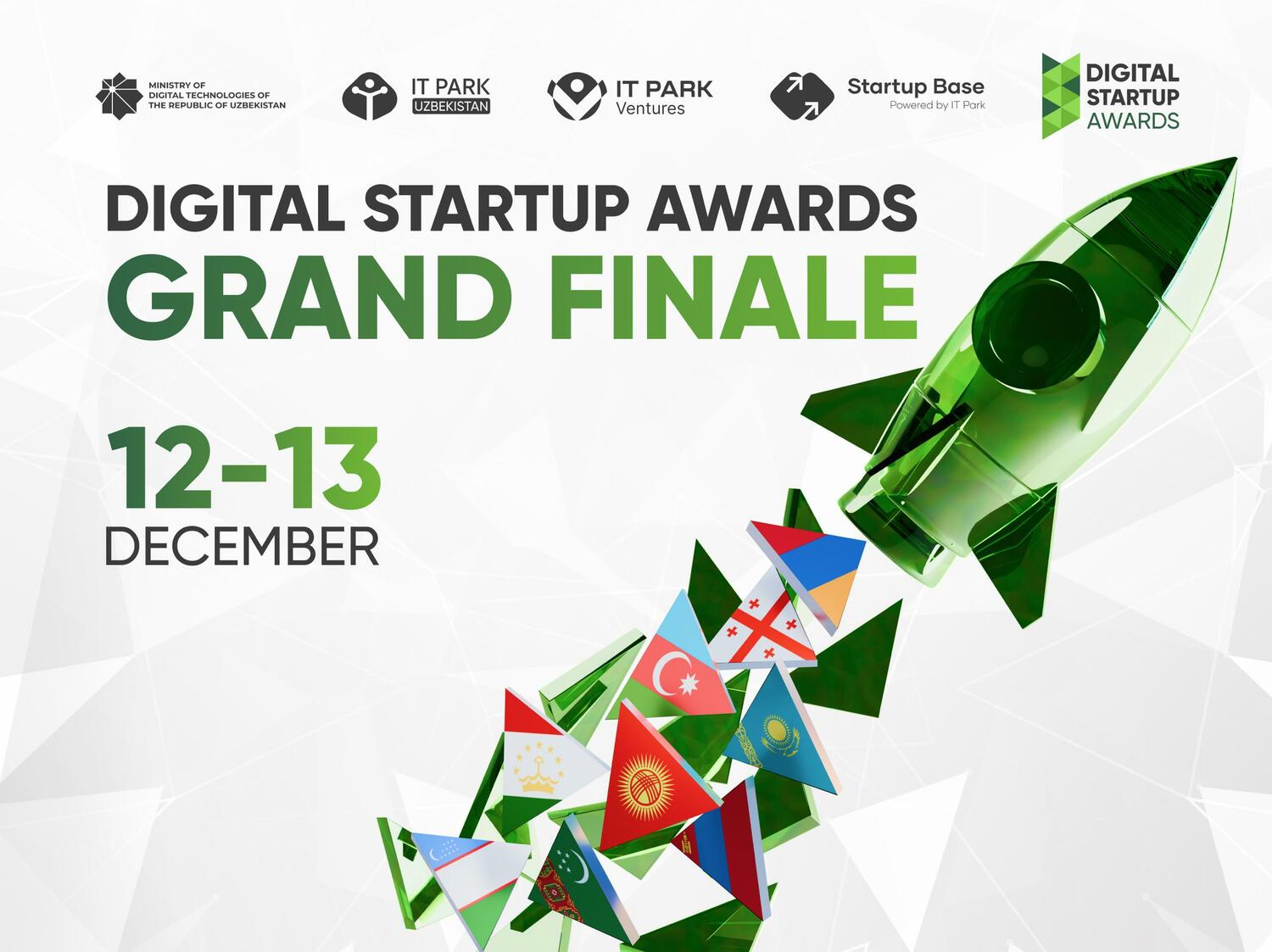 MINISTRY OF DIGITAL TECHNOLOGIES OF THE REPUBLIC OF UZBEKISTAN

IT PARK UZBEKISTAN

IT PARK Ventures

Startup Base Powered by IT Park

DIGITAL STARTUP AWARDS

DIGITAL STARTUP AWARDS

GRAND FINALE

12-13 DECEMBER